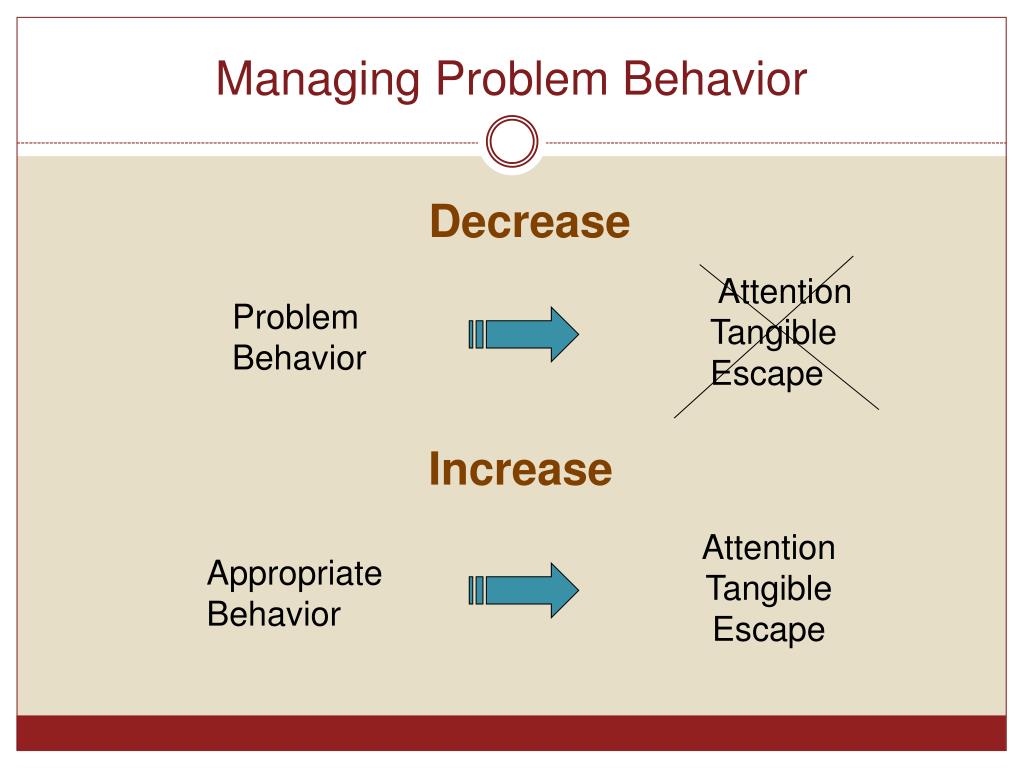 Managing Problem Behavior

Decrease

Problem Behavior

Attention
Tangible
Escape

Increase

Appropriate Behavior

Attention
Tangible
Escape